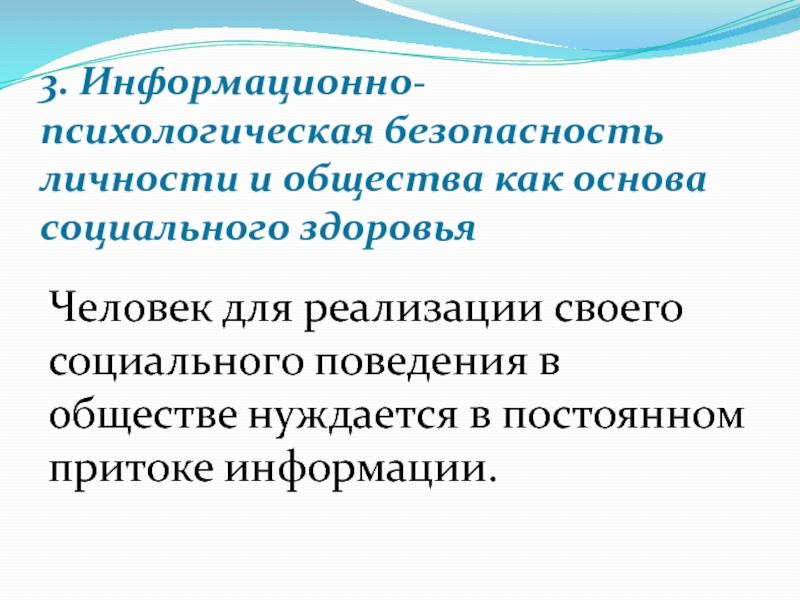 3. Информационно-психологическая безопасность личности и общества как основа социального здоровья

Человек для реализации своего социального поведения в обществе нуждается в постоянном притоке информации.